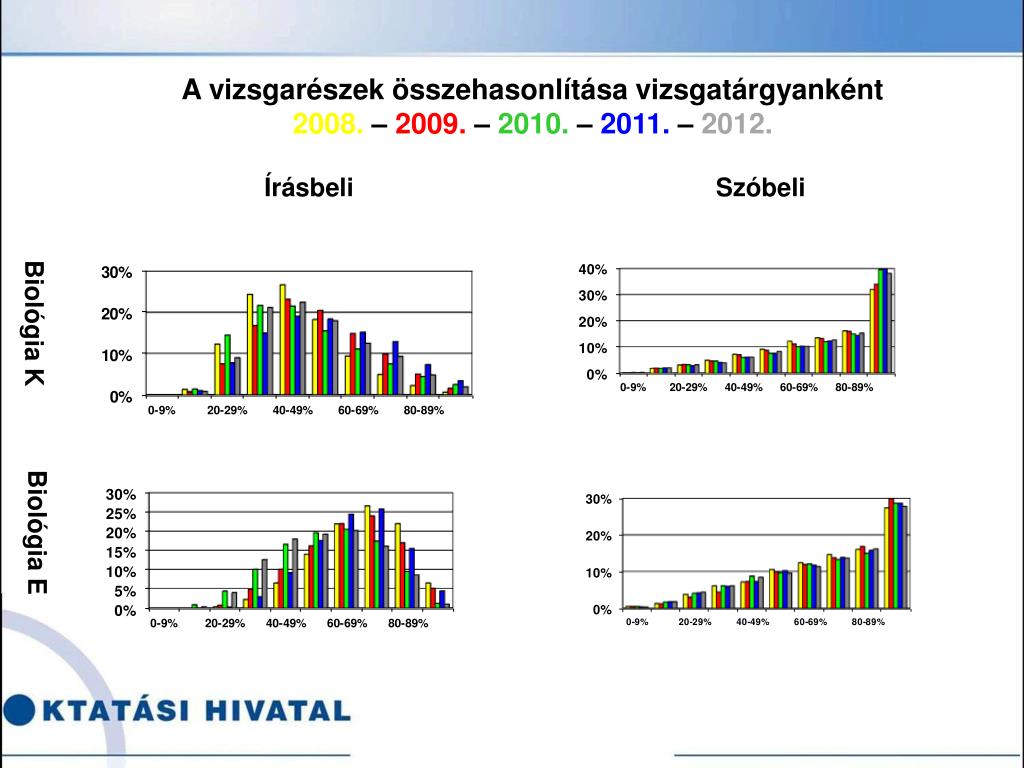 A vizsgarészek összehasonlítása vizsgatárgyanként
2008. – 2009. – 2010. – 2011. – 2012.

Írásbeli

Szóbeli

Biológia K

30%
20%
10%
0%
0-9%
20-29%
40-49%
60-69%
80-89%

40%
30%
20%
10%
0%
0-9%
20-29%
40-49%
60-69%
80-89%

Biológia E

30%
25%
20%
15%
10%
5%
0%
0-9%
20-29%
40-49%
60-69%
80-89%

30%
20%
10%
0%
0-9%
20-29%
40-49%
60-69%
80-89%

KTATÁSI HIVATAL